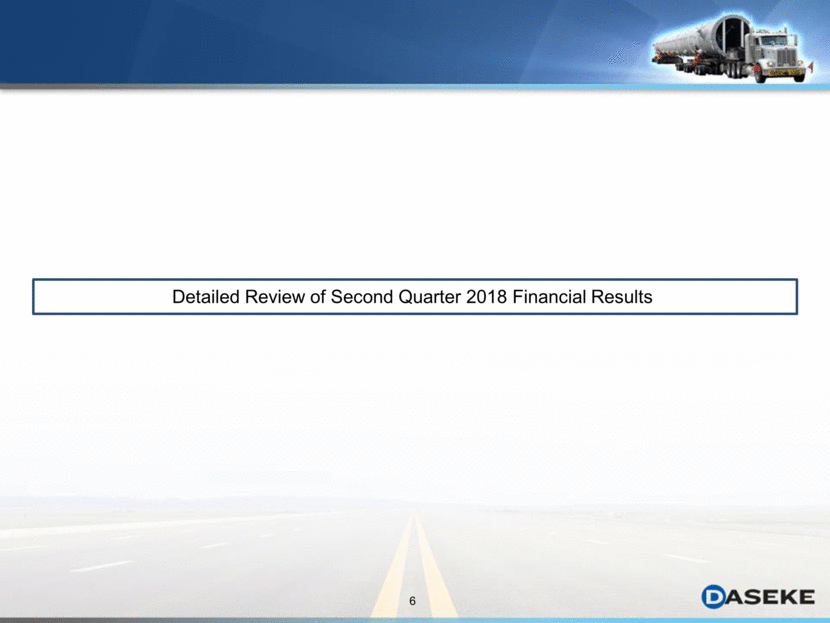 Detailed Review of Second Quarter 2018 Financial Results

6

DASEKE